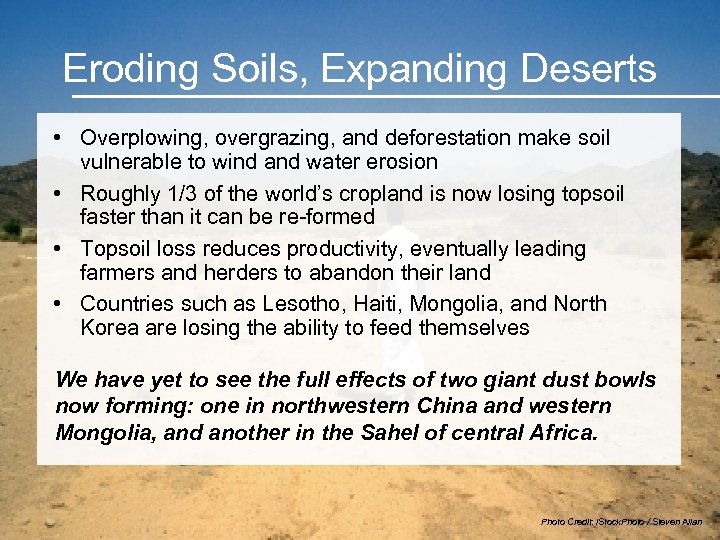 Eroding Soils, Expanding Deserts

• Overplowing, overgrazing, and deforestation make soil vulnerable to wind and water erosion

• Roughly 1/3 of the world's cropland is now losing topsoil faster than it can be re-formed

• Topsoil loss reduces productivity, eventually leading farmers and herders to abandon their land

• Countries such as Lesotho, Haiti, Mongolia, and North Korea are losing the ability to feed themselves

We have yet to see the full effects of two giant dust bowls now forming: one in northwestern China and western Mongolia, and another in the Sahel of central Africa.

Photo Credit: iStockPhoto / Steven Allan